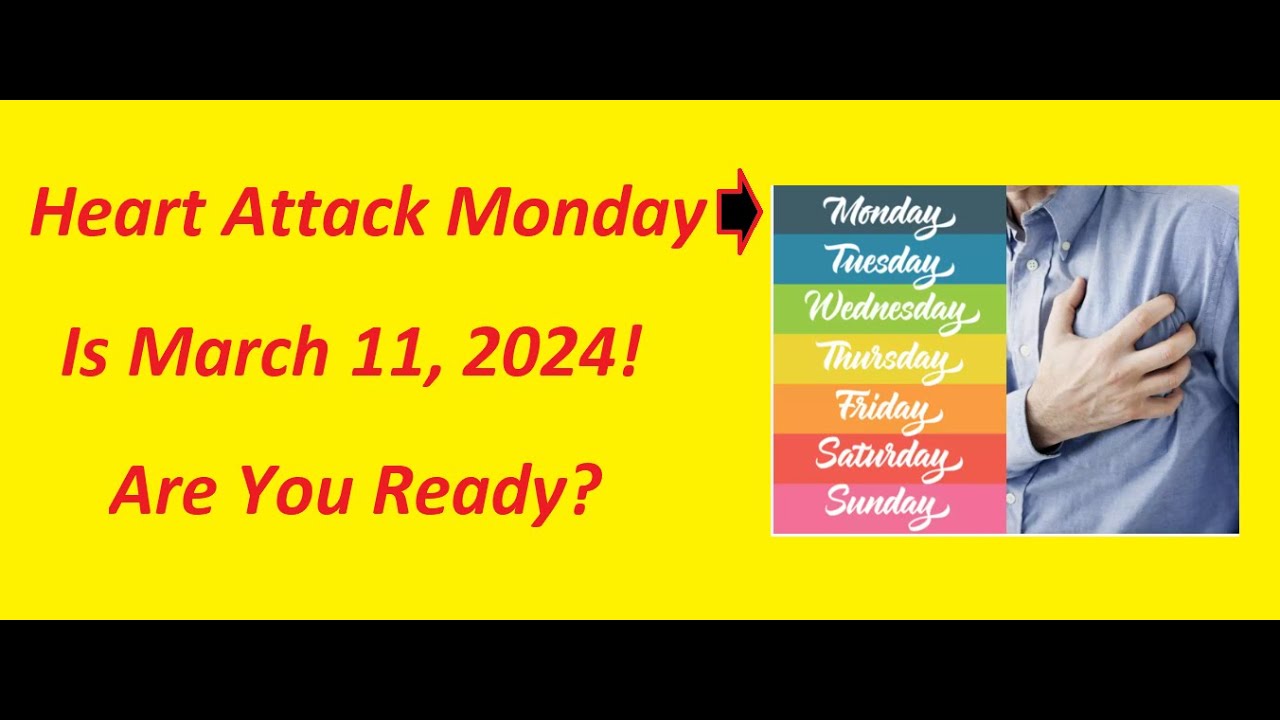 Heart Attack Monday

Is March 11, 2024!

Are You Ready?

Monday
Tuesday
Wednesday
Thursday
Friday
Saturday
Sunday